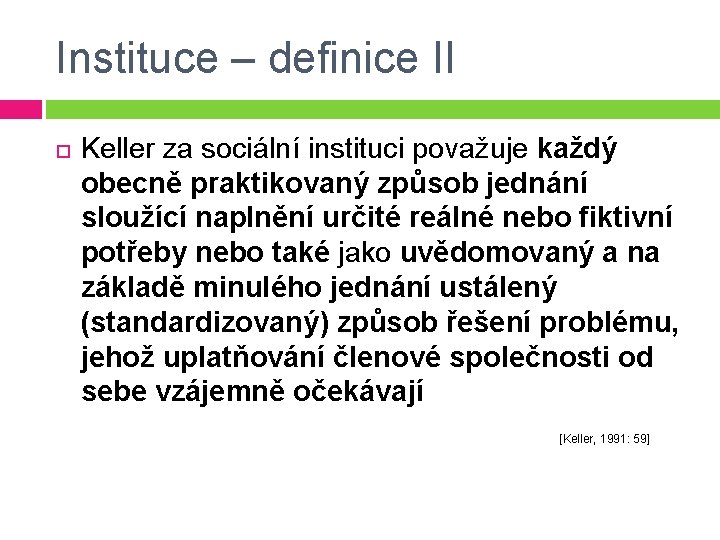 Instituce – definice II

Keller za sociální instituci považuje každý obecně praktikovaný způsob jednání sloužící naplnění určité reálné nebo fiktivní potřeby nebo také jako uvědomovaný a na základě minulého jednání ustálený (standardizovaný) způsob řešení problému, jehož uplatňování členové společnosti od sebe vzájemně očekávají

[Keller, 1991: 59]